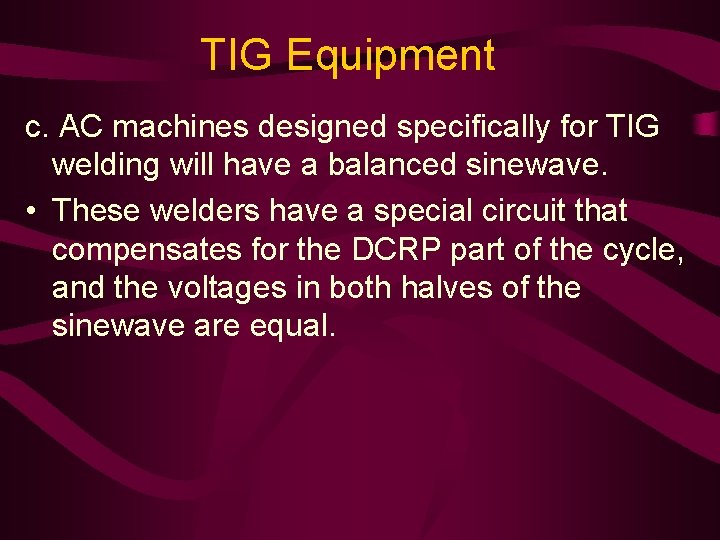 TIG Equipment

c. AC machines designed specifically for TIG welding will have a balanced sinewave.

• These welders have a special circuit that compensates for the DCRP part of the cycle, and the voltages in both halves of the sinewave are equal.